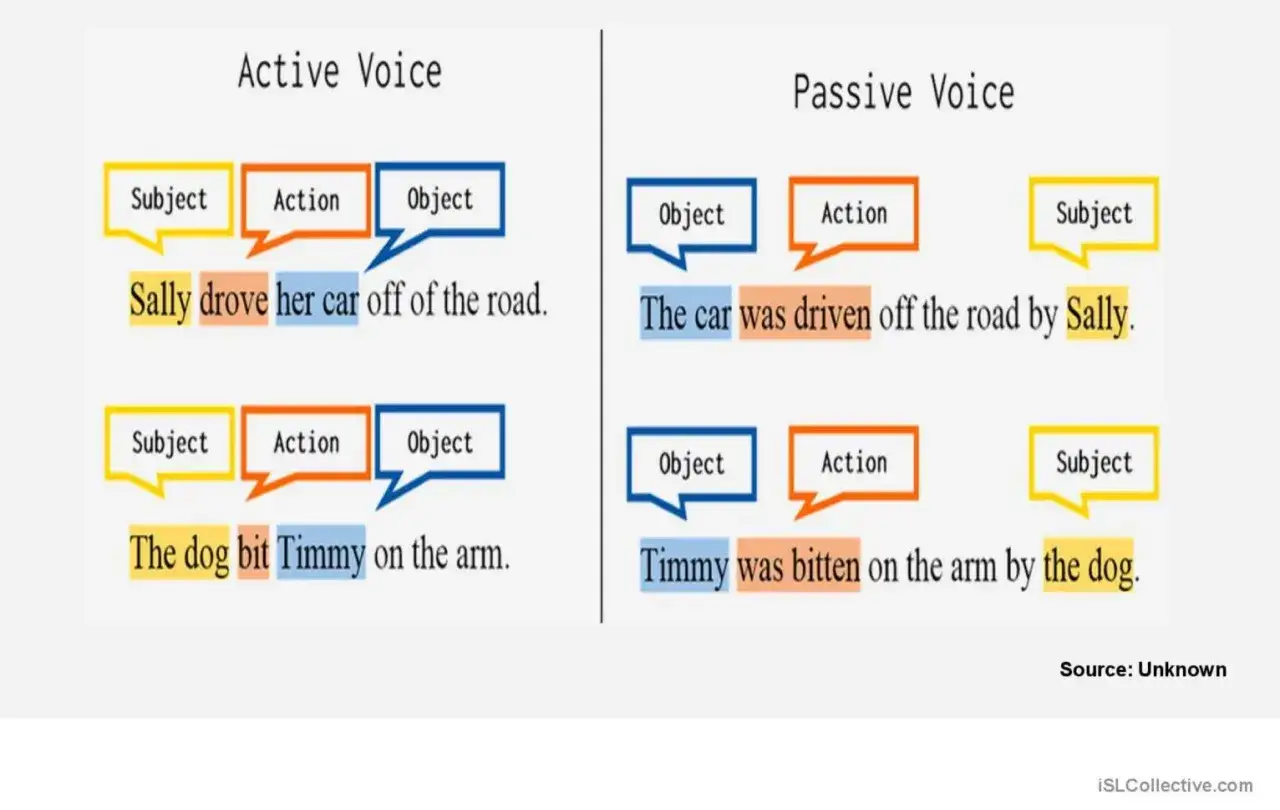 Active Voice

Subject Action Object

Sally drove her car off of the road.

Subject Action Object

The dog bit Timmy on the arm.

Passive Voice

Object Action Subject

The car was driven off the road by Sally.

Object Action Subject

Timmy was bitten on the arm by the dog.

Source: Unknown

iSLCollective.com